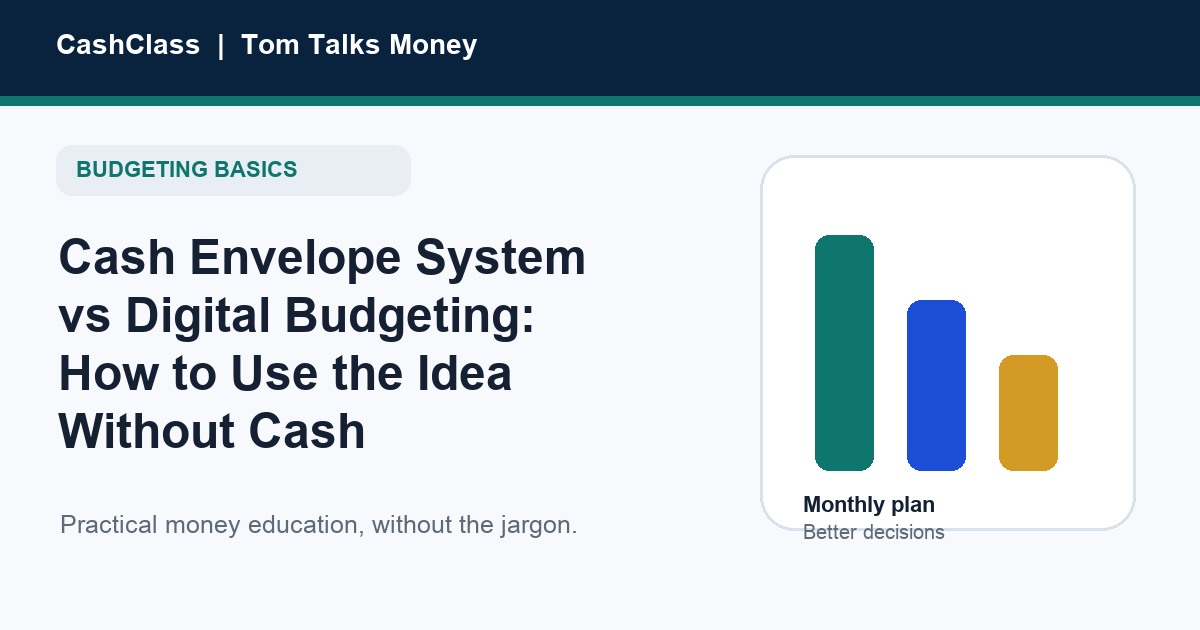 CashClass | Tom Talks Money

BUDGETING BASICS

Cash Envelope System vs Digital Budgeting: How to Use the Idea Without Cash

Practical money education, without the jargon.

Monthly plan
Better decisions